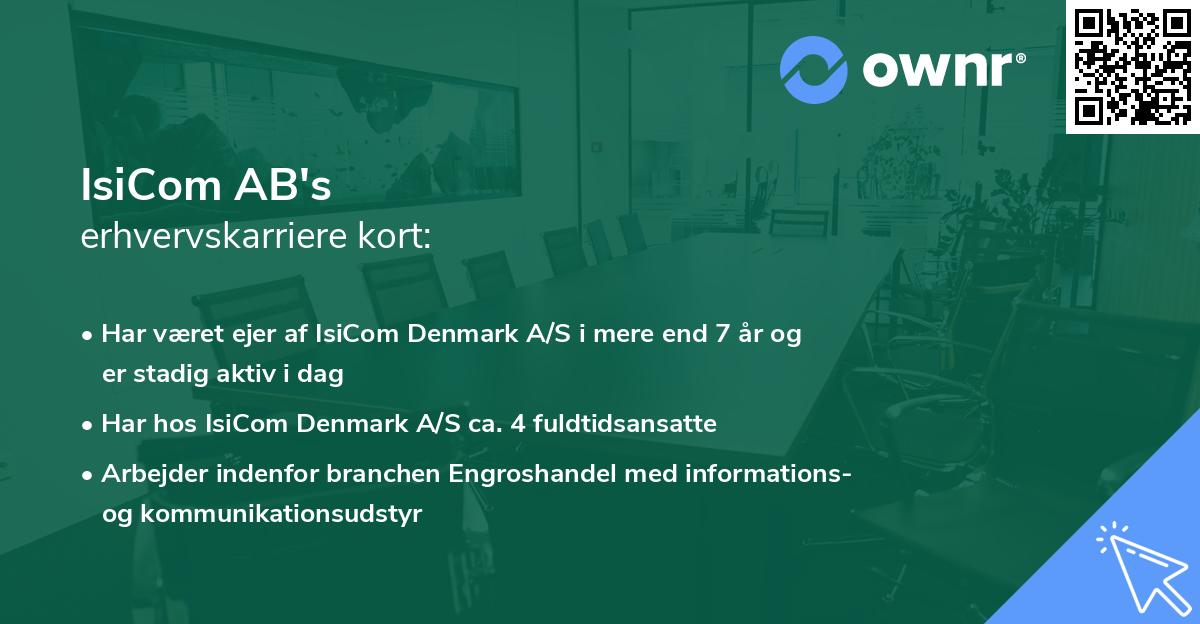 ownr®

IsiCom AB's
erhvervskarriere kort:

• Har været ejer af IsiCom Denmark A/S i mere end 7 år og er stadig aktiv i dag

• Har hos IsiCom Denmark A/S ca. 4 fuldtidsansatte

• Arbejder indenfor branchen Engroshandel med informations- og kommunikationsudstyr